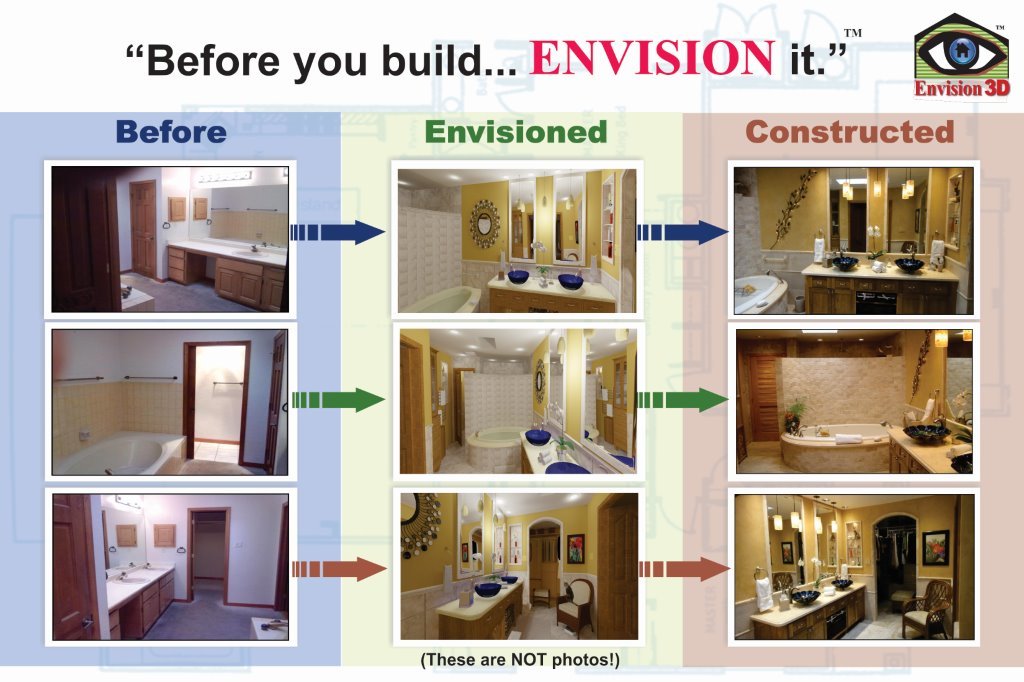 "Before you build... ENVISION it."™

™
Envision 3D

Before

Envisioned

Constructed

(These are NOT photos!)